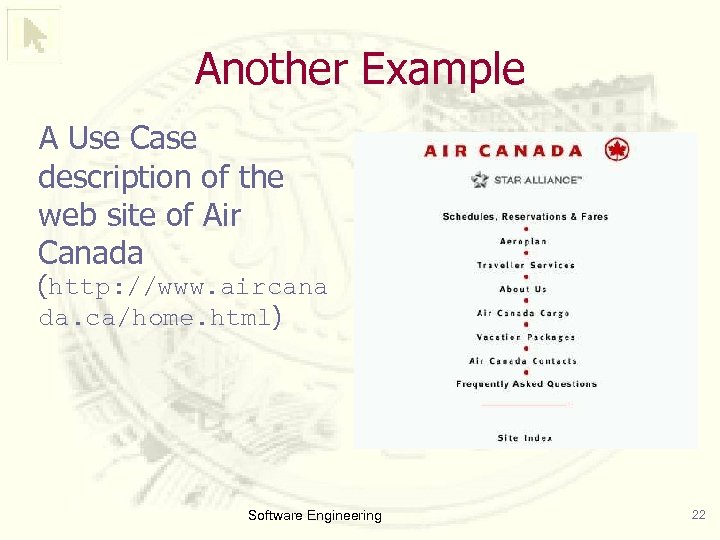 Another Example

A Use Case description of the web site of Air Canada (http://www.aircanada.ca/home.html)

AIR CANADA

STAR ALLIANCE™

Schedules, Reservations & Fares

Aeroplan

Traveller Services

About Us

Air Canada Cargo

Vacation Packages

Air Canada Contacts

Frequently Asked Questions

Site Index

Software Engineering

22